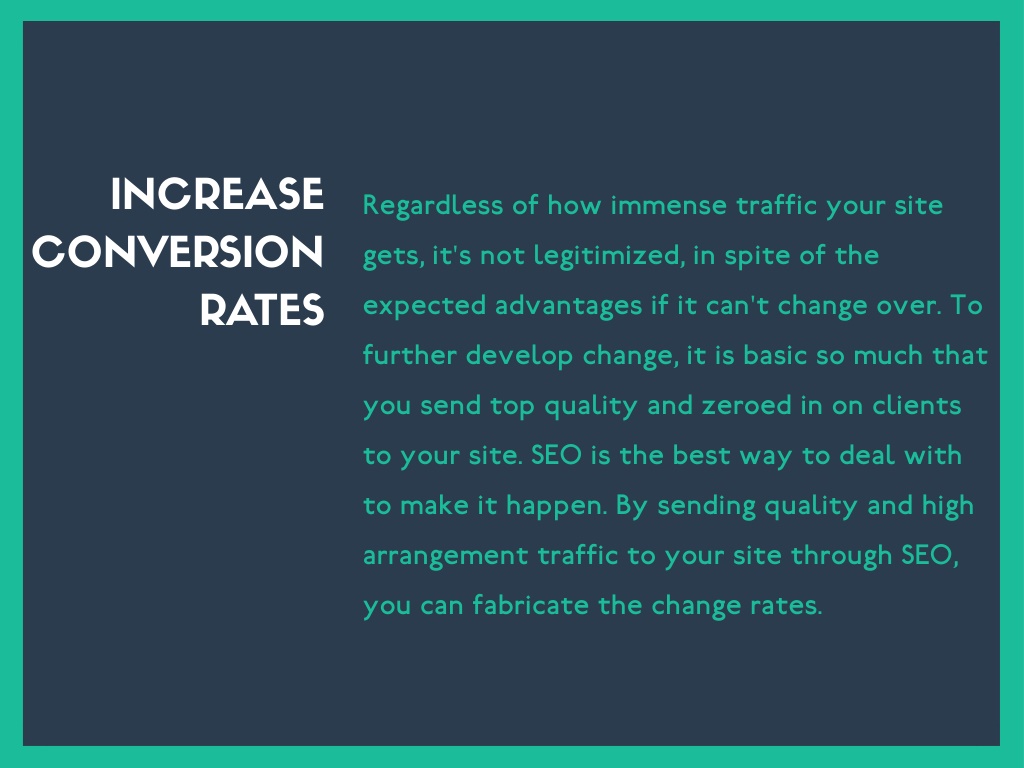 INCREASE CONVERSION RATES

Regardless of how immense traffic your site gets, it's not legitimized, in spite of the expected advantages if it can't change over. To further develop change, it is basic so much that you send top quality and zeroed in on clients to your site. SEO is the best way to deal with to make it happen. By sending quality and high arrangement traffic to your site through SEO, you can fabricate the change rates.